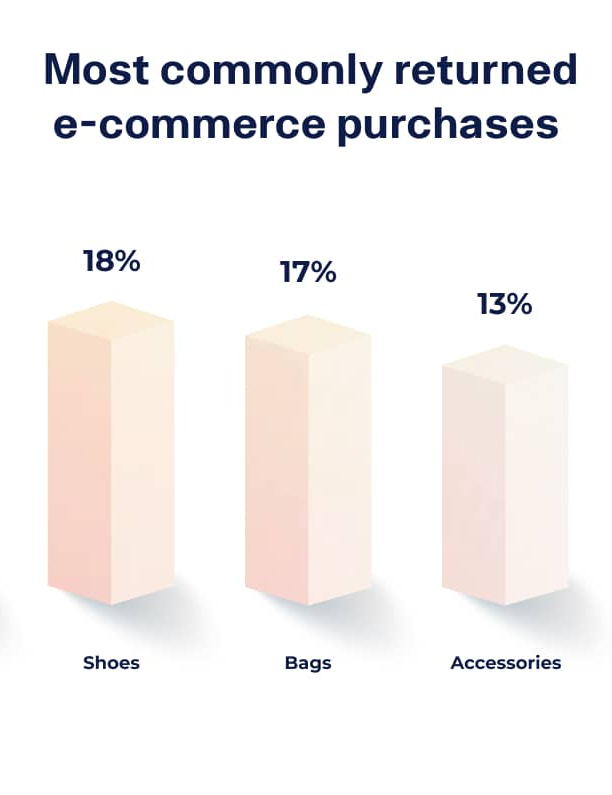 Most commonly returned e-commerce purchases

18%

17%

13%

Shoes

Bags

Accessories